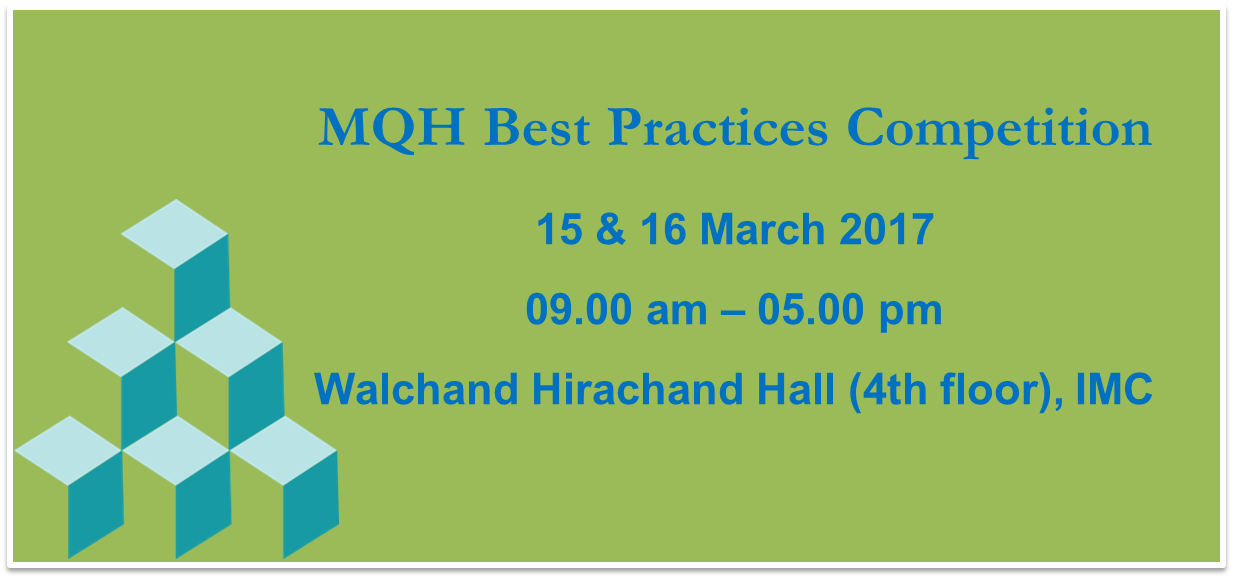 MQH Best Practices Competition

15 & 16 March 2017

09.00 am – 05.00 pm

Walchand Hirachand Hall (4th floor), IMC